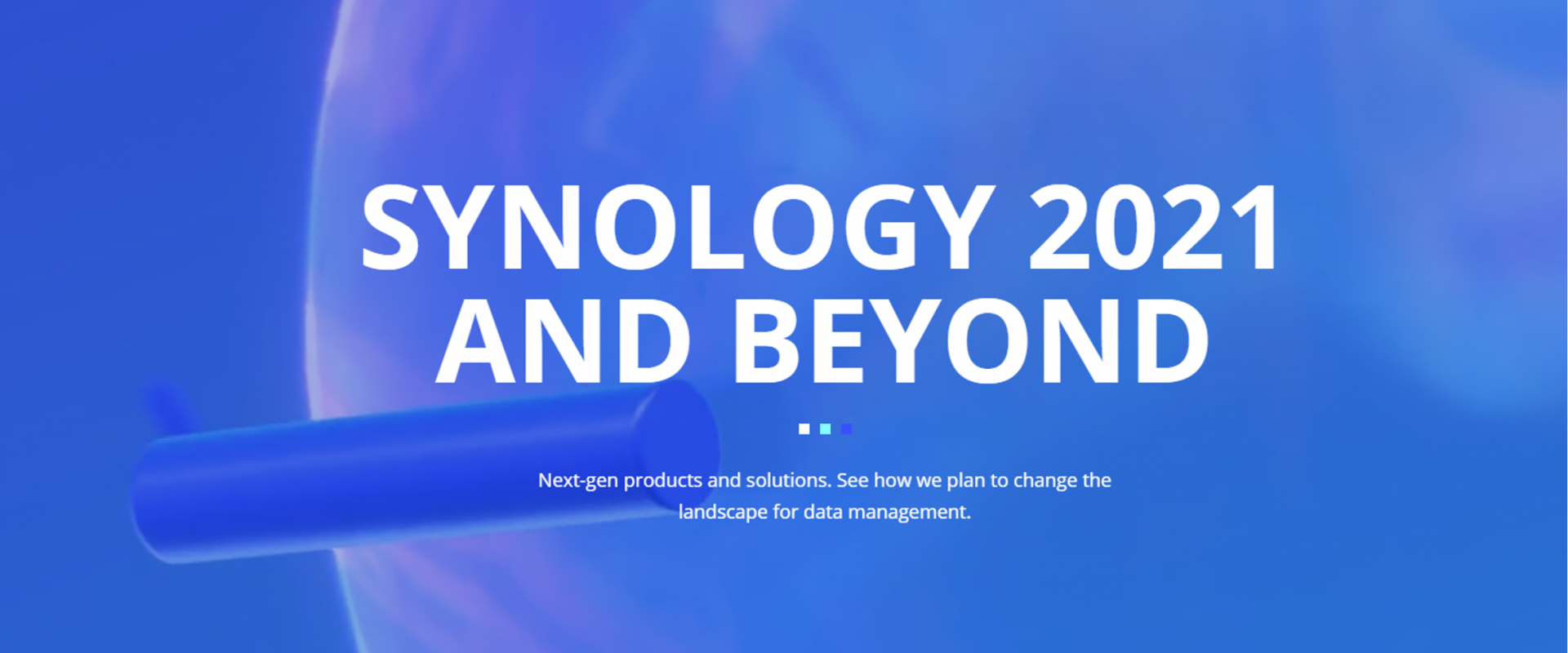 SYNOLOGY 2021 AND BEYOND

Next-gen products and solutions. See how we plan to change the landscape for data management.